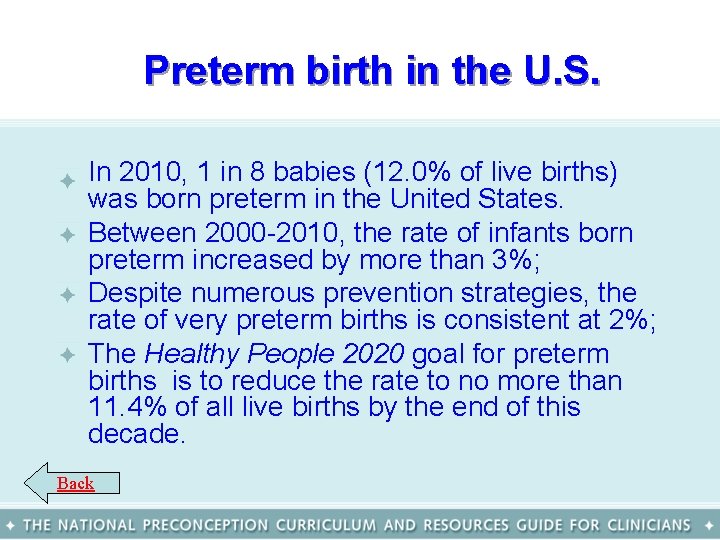 Preterm birth in the U.S.

In 2010, 1 in 8 babies (12.0% of live births) was born preterm in the United States.

Between 2000-2010, the rate of infants born preterm increased by more than 3%;

Despite numerous prevention strategies, the rate of very preterm births is consistent at 2%;

The Healthy People 2020 goal for preterm births is to reduce the rate to no more than 11.4% of all live births by the end of this decade.

Back

THE NATIONAL PRECONCEPTION CURRICULUM AND RESOURCES GUIDE FOR CLINICIANS